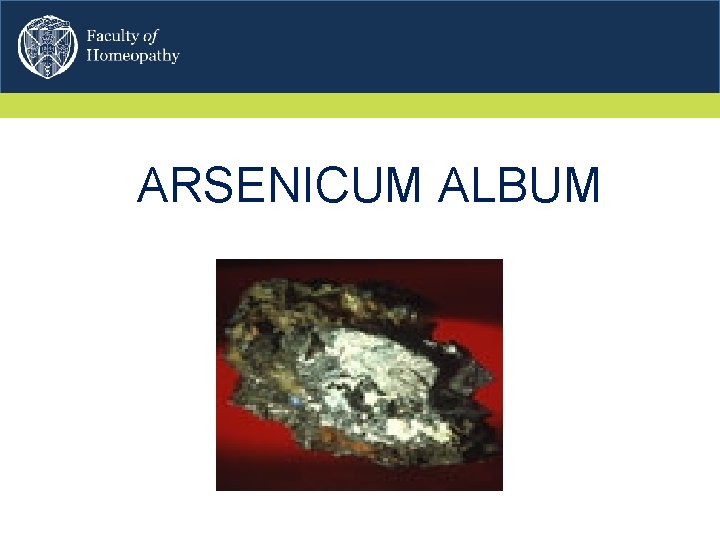 Faculty of
Homeopathy

ARSENICUM ALBUM